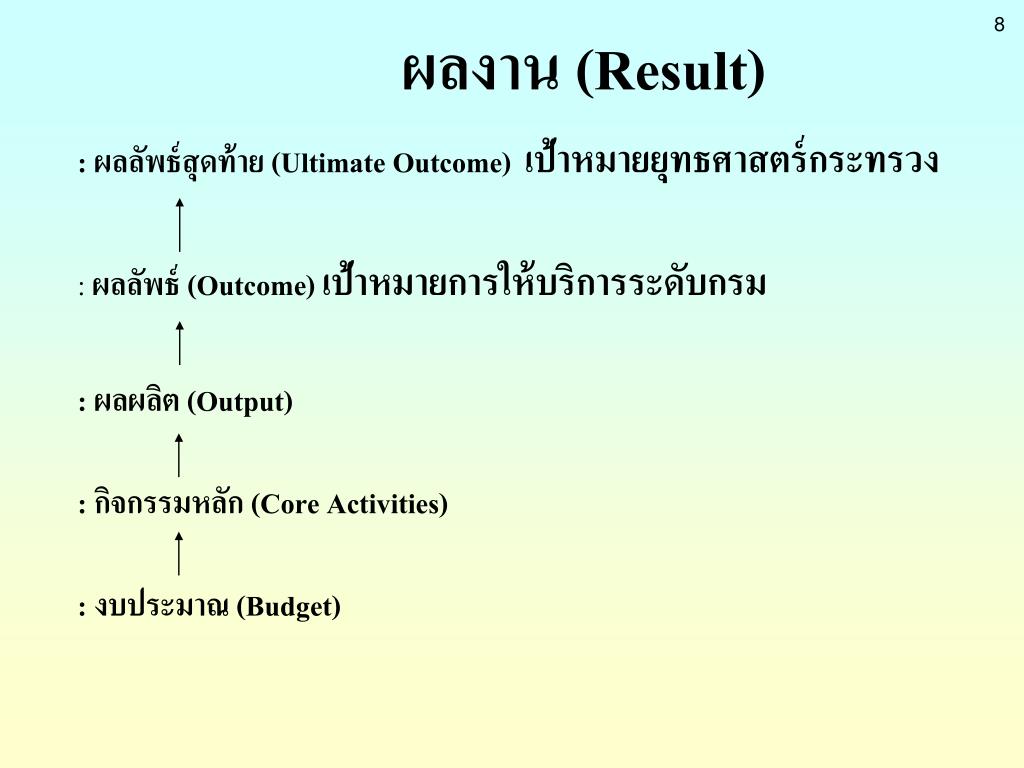 8

ผลงาน (Result)

: ผลลัพธ์สุดท้าย (Ultimate Outcome) เป้าหมายยุทธศาสตร์กระทรวง

: ผลลัพธ์ (Outcome) เป้าหมายการให้บริการระดับกรม

: ผลผลิต (Output)

: กิจกรรมหลัก (Core Activities)

: งบประมาณ (Budget)